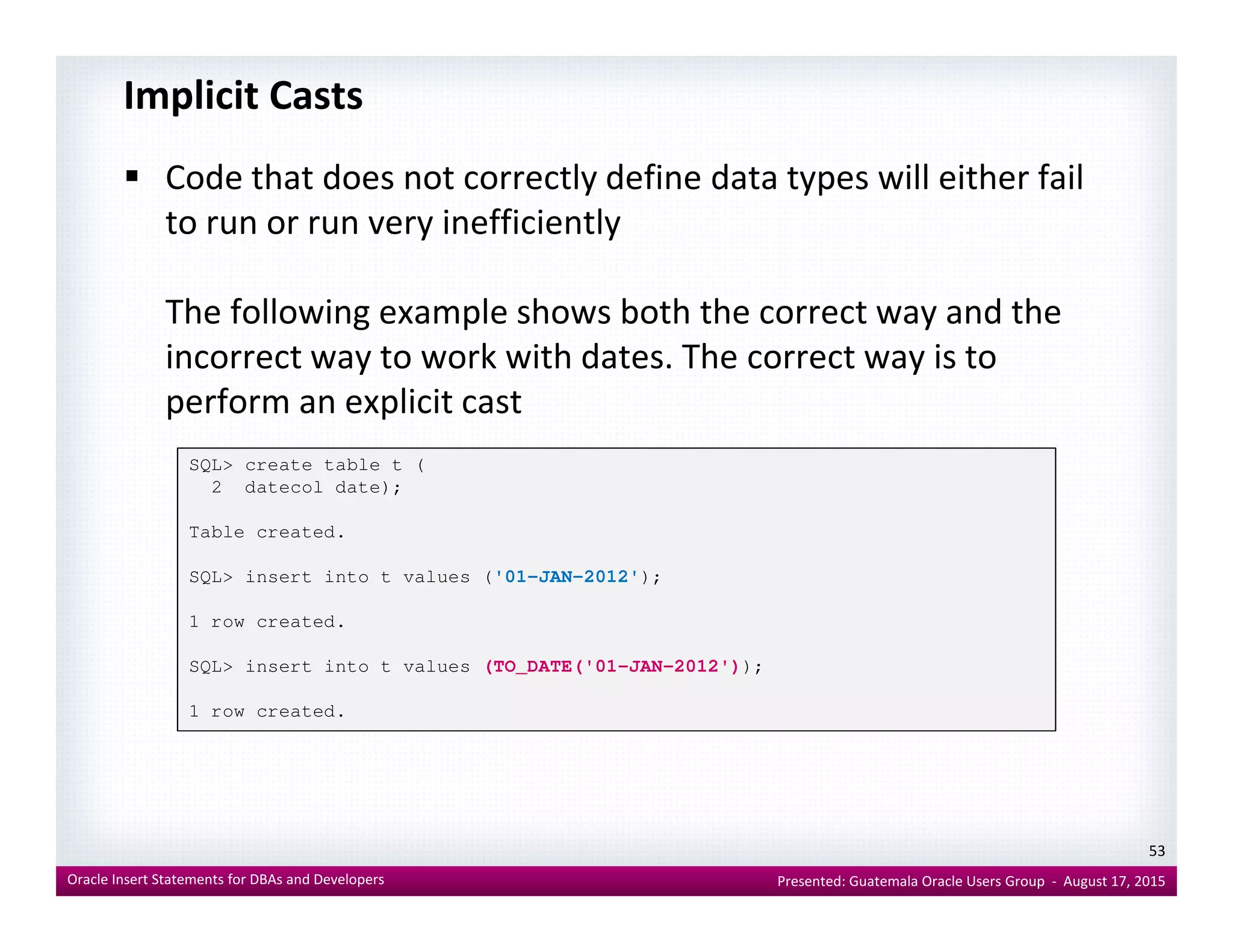 Implicit Casts

▪ Code that does not correctly define data types will either fail to run or run very inefficiently

The following example shows both the correct way and the incorrect way to work with dates. The correct way is to perform an explicit cast

SQL> create table t (
  2  datecol date);

Table created.

SQL> insert into t values ('01-JAN-2012');

1 row created.

SQL> insert into t values (TO_DATE('01-JAN-2012'));

1 row created.

53

Oracle Insert Statements for DBAs and Developers

Presented: Guatemala Oracle Users Group - August 17, 2015